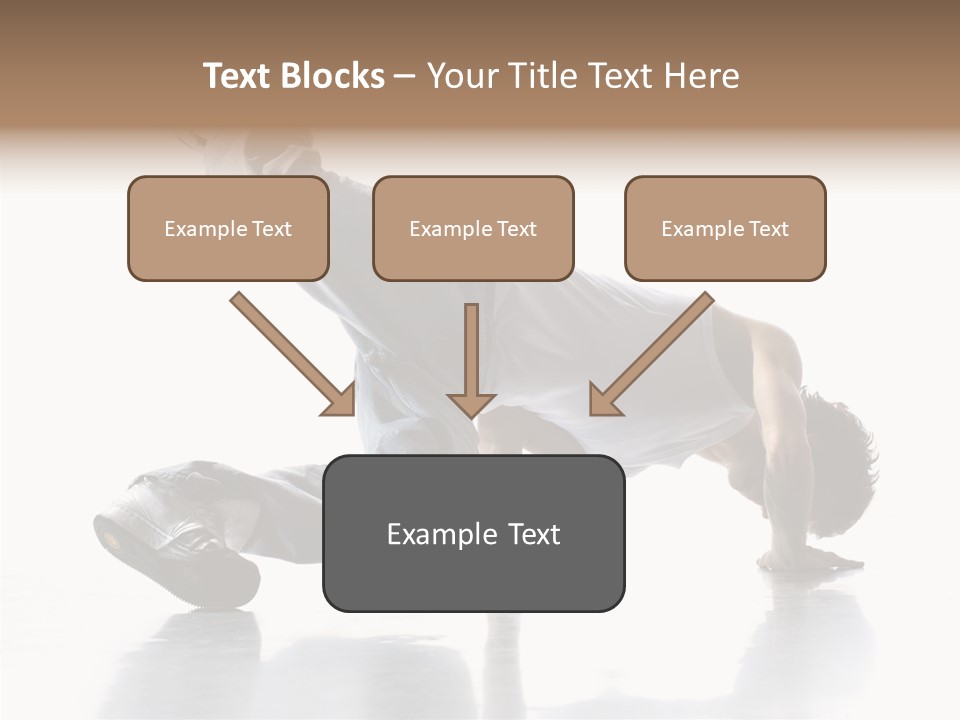 Text Blocks – Your Title Text Here

Example Text

Example Text

Example Text

Example Text